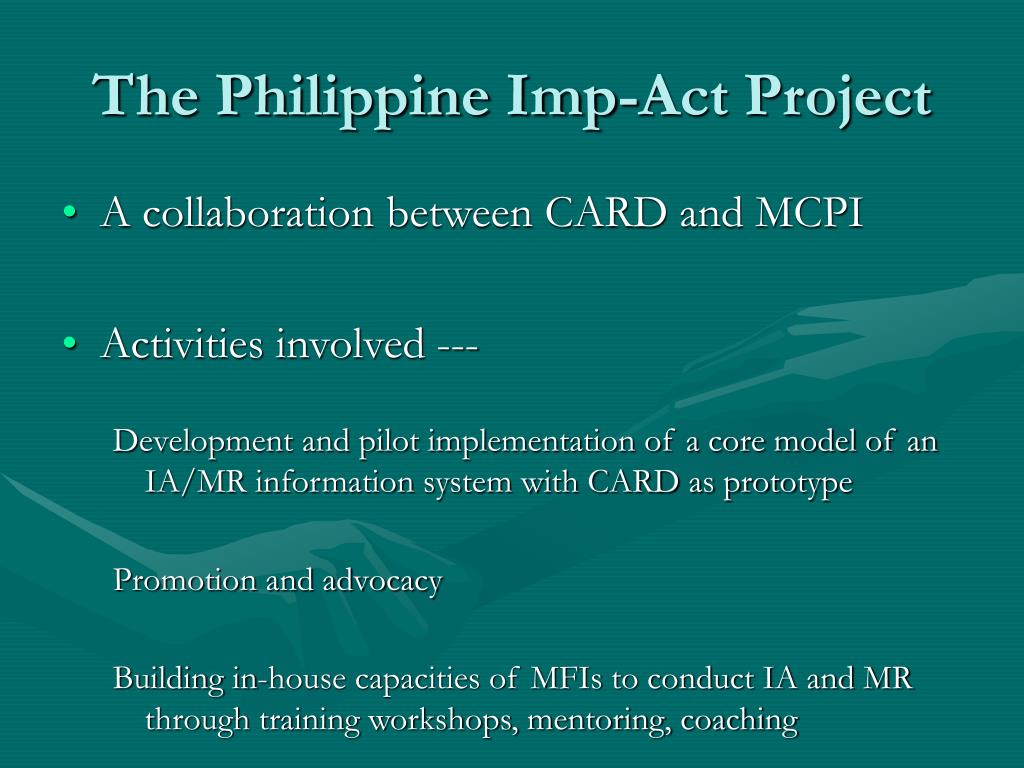 The Philippine Imp-Act Project

• A collaboration between CARD and MCPI

• Activities involved ---

Development and pilot implementation of a core model of an IA/MR information system with CARD as prototype

Promotion and advocacy

Building in-house capacities of MFIs to conduct IA and MR through training workshops, mentoring, coaching